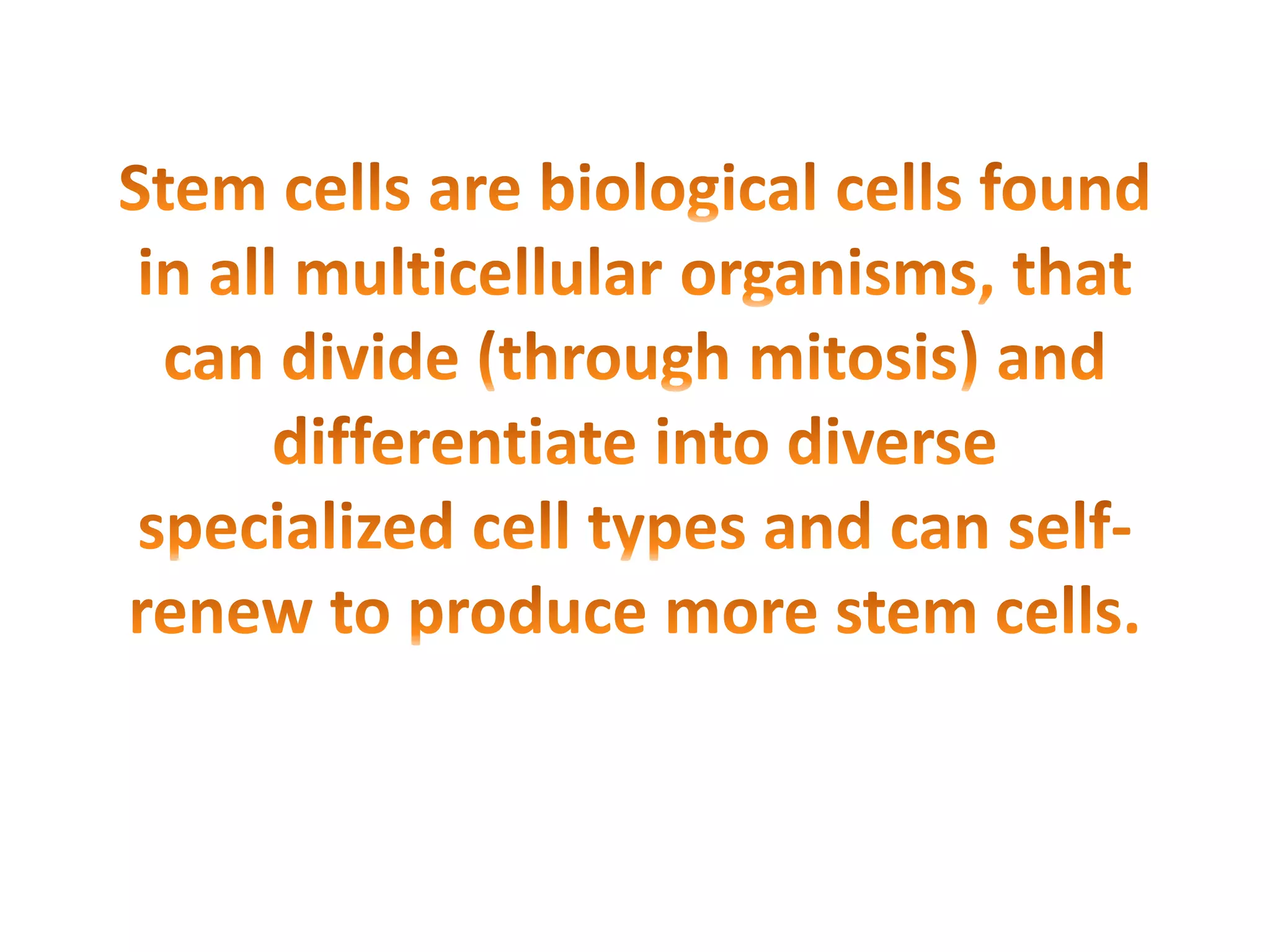 Stem cells are biological cells found in all multicellular organisms, that can divide (through mitosis) and differentiate into diverse specialized cell types and can self-renew to produce more stem cells.